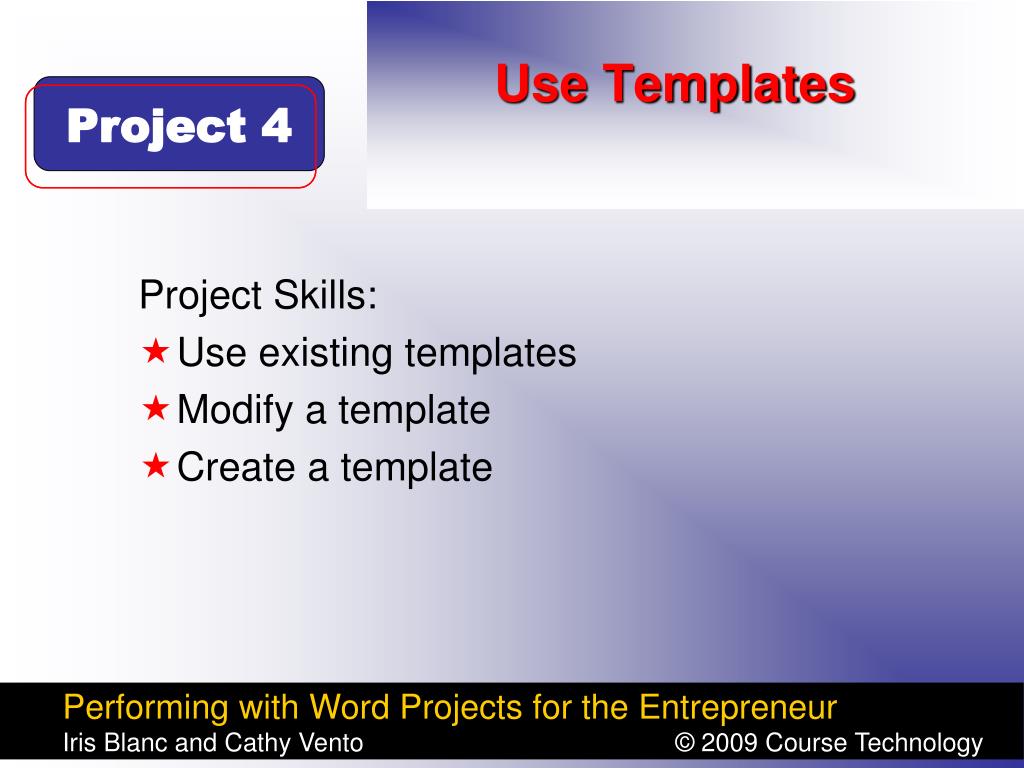 Project 4

Use Templates

Project Skills:
★ Use existing templates
★ Modify a template
★ Create a template

Performing with Word Projects for the Entrepreneur
Iris Blanc and Cathy Vento © 2009 Course Technology